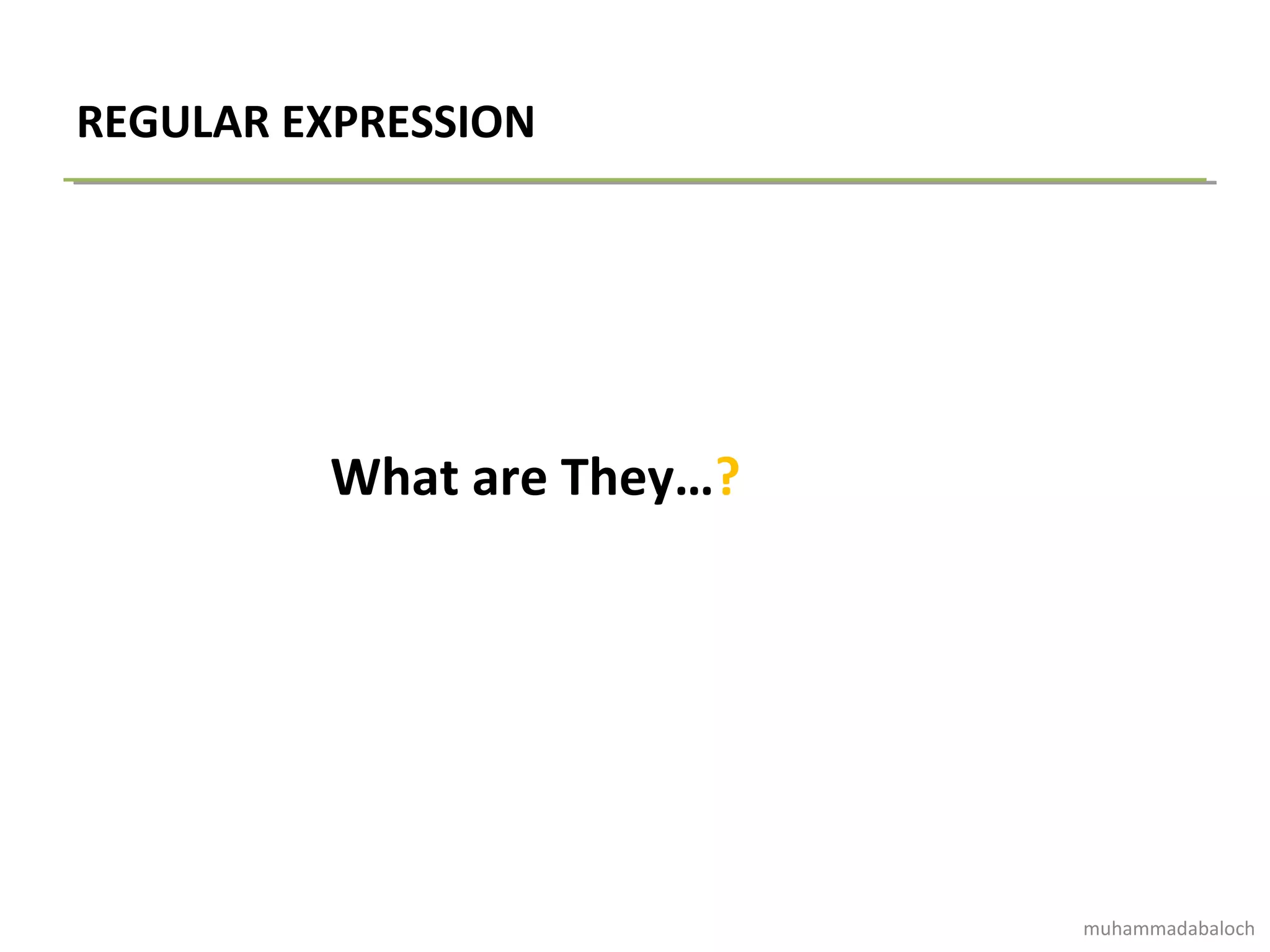 REGULAR EXPRESSION

What are They…?

muhammadabaloch